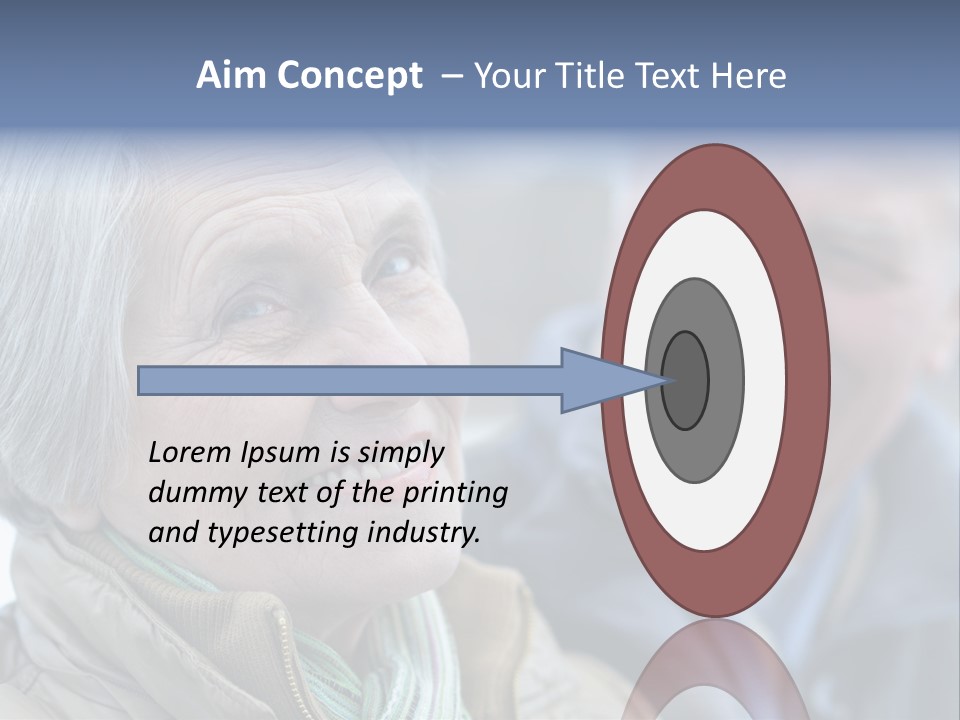 Aim Concept – Your Title Text Here

Lorem Ipsum is simply dummy text of the printing and typesetting industry.